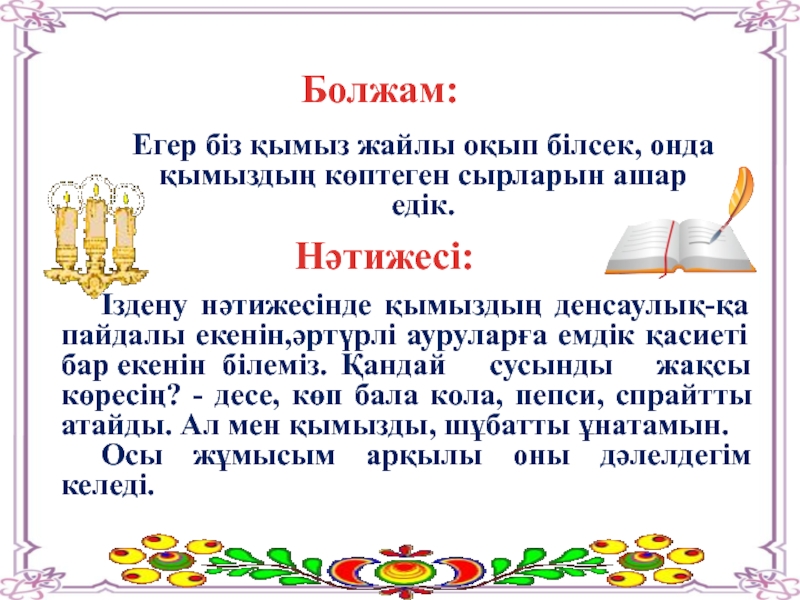 Болжам:

Егер біз қымыз жайлы оқып білсек, онда қымыздың көптеген сырларын ашар едік.

Нәтижесі:

Іздену нәтижесінде қымыздың денсаулық-қа пайдалы екенін,әртүрлі ауруларға емдік қасиеті бар екенін білеміз. Қандай сусынды жақсы көресің? - десе, көп бала кола, пепси, спрайтты атайды. Ал мен қымызды, шұбатты ұнатамын.

Осы жұмысым арқылы оны дәлелдегім келеді.